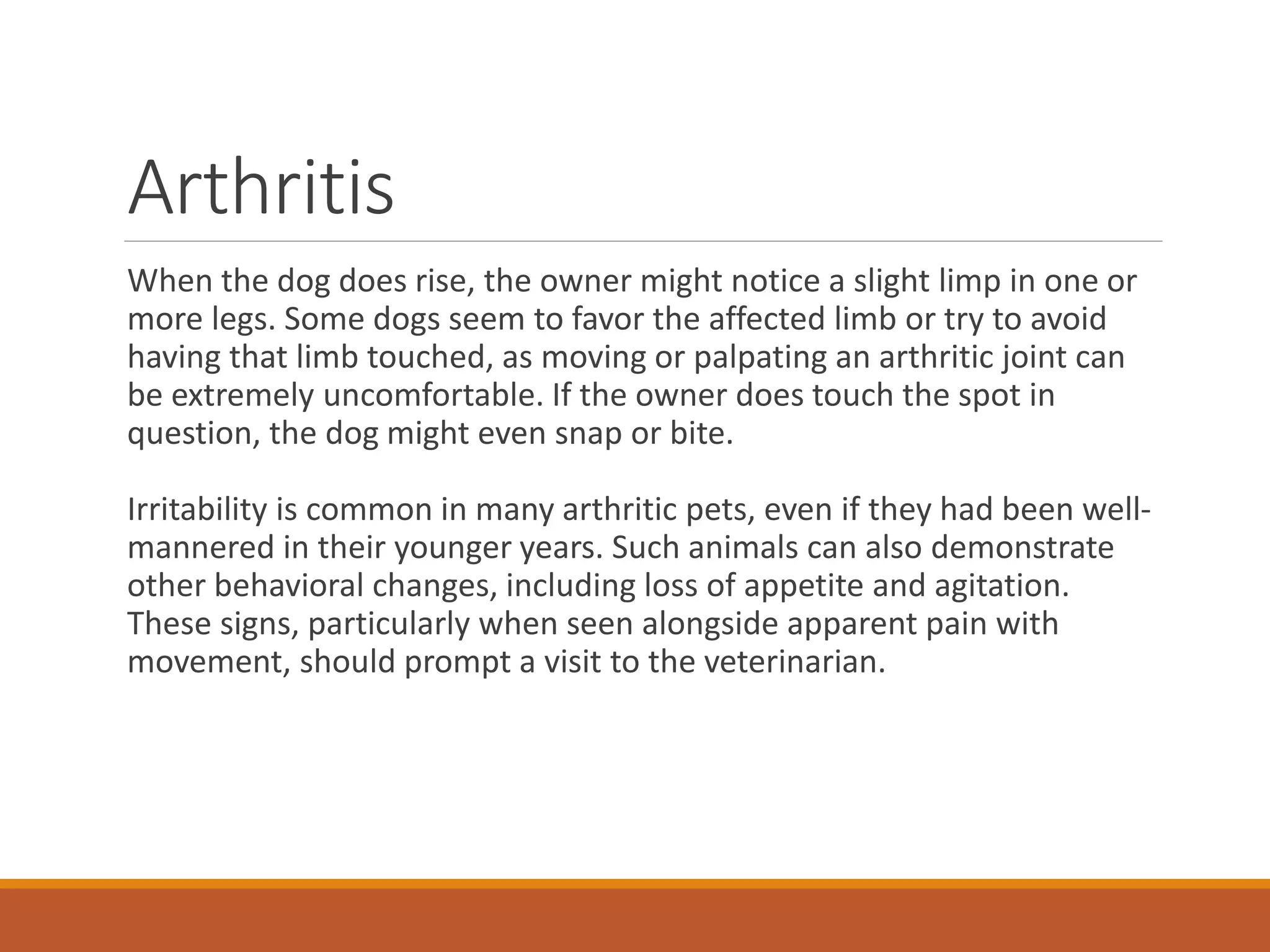 Arthritis

When the dog does rise, the owner might notice a slight limp in one or more legs. Some dogs seem to favor the affected limb or try to avoid having that limb touched, as moving or palpating an arthritic joint can be extremely uncomfortable. If the owner does touch the spot in question, the dog might even snap or bite.

Irritability is common in many arthritic pets, even if they had been well-mannered in their younger years. Such animals can also demonstrate other behavioral changes, including loss of appetite and agitation. These signs, particularly when seen alongside apparent pain with movement, should prompt a visit to the veterinarian.